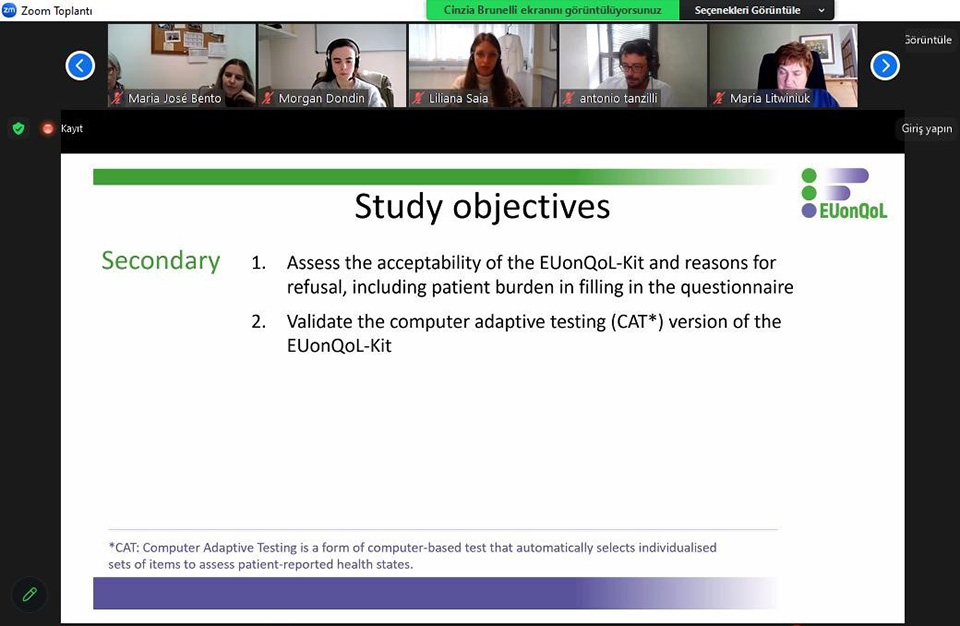 Zoom Toplantı

Cinzia Brunelli ekranını görüntülüyorsunuz

Seçenekleri Görüntüle

Görüntüle

Maria José Bento

Morgan Dondin

Liliana Saia

antonio tanzilli

Maria Litwiniuk

Kayıt

Giriş yapın

EUonQoL

Study objectives

Secondary

1. Assess the acceptability of the EUonQoL-Kit and reasons for refusal, including patient burden in filling in the questionnaire

2. Validate the computer adaptive testing (CAT*) version of the EUonQoL-Kit

*CAT: Computer Adaptive Testing is a form of computer-based test that automatically selects individualised sets of items to assess patient-reported health states.